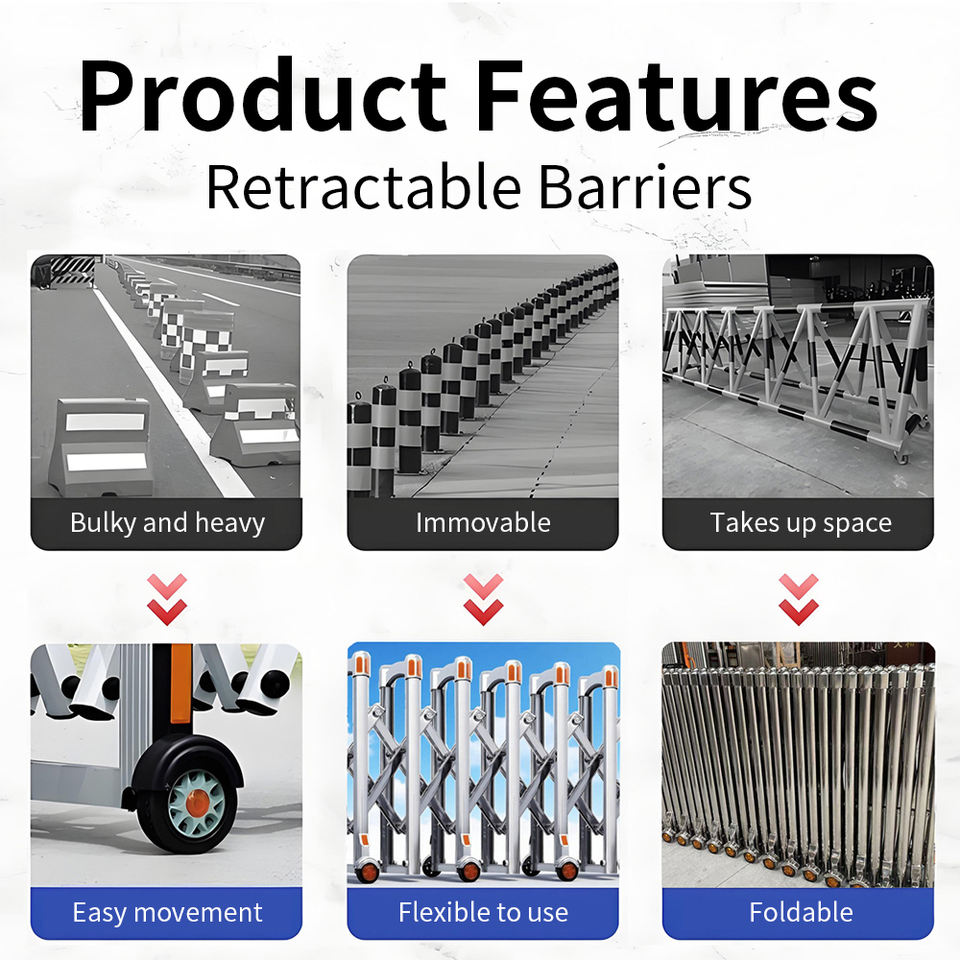 Product Features
Retractable Barriers

Bulky and heavy

Immovable

Takes up space

Easy movement

Flexible to use

Foldable